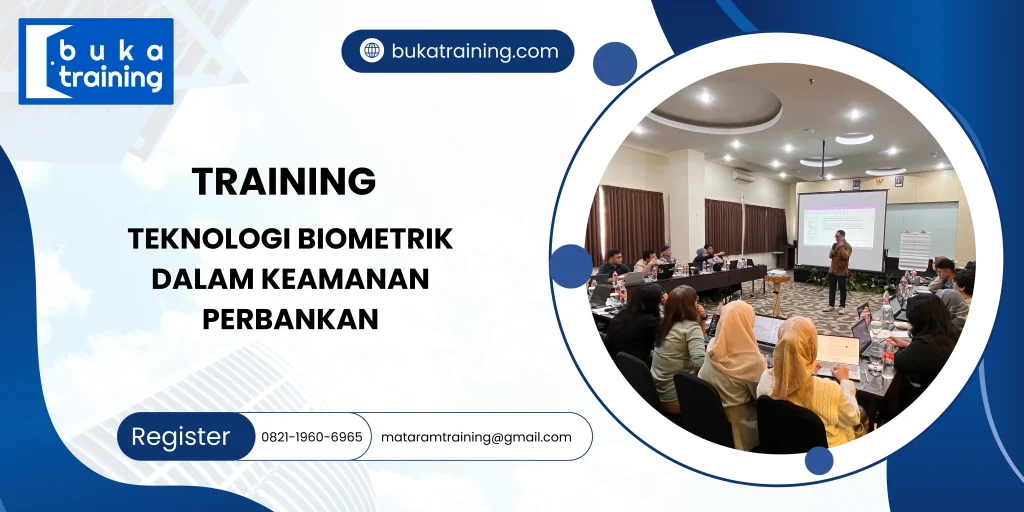 buka training

bukatraining.com

TRAINING

TEKNOLOGI BIOMETRIK DALAM KEAMANAN PERBANKAN

Register 0821-1960-6965 mataramtraining@gmail.com